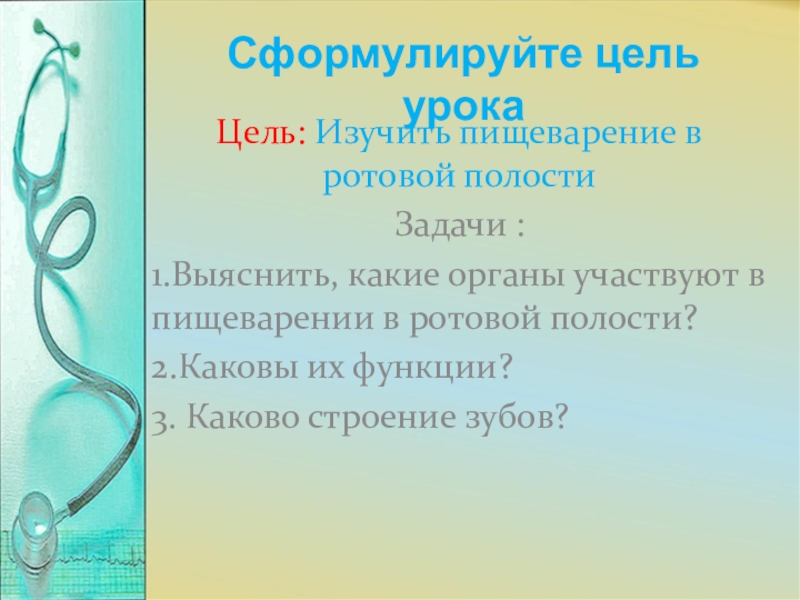 Сформулируйте цель урока

Цель: Изучить пищеварение в ротовой полости

Задачи :

1.Выяснить, какие органы участвуют в пищеварении в ротовой полости?

2.Каковы их функции?

3. Каково строение зубов?